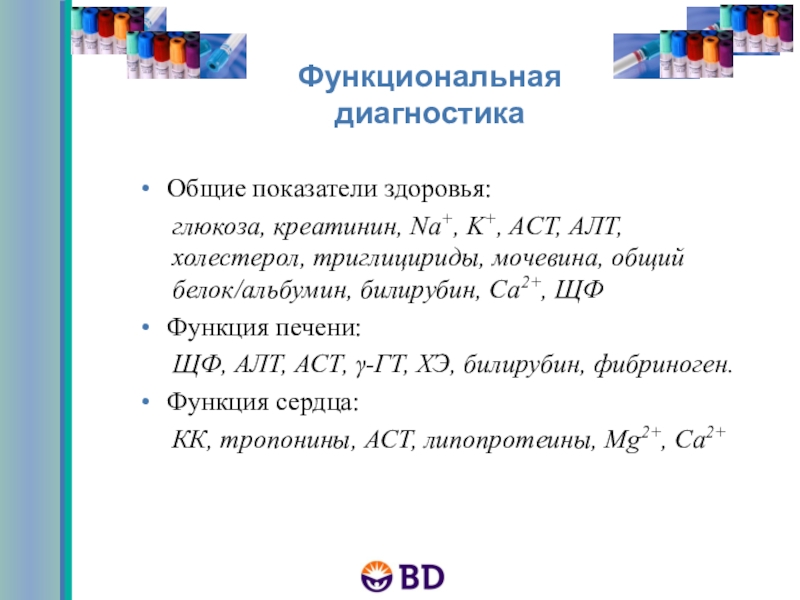 Функциональная диагностика

• Общие показатели здоровья:

глюкоза, креатинин, $Na^+$, $K^+$, АСТ, АЛТ, холестерол, триглицириды, мочевина, общий белок/альбумин, билирубин, $Ca^{2+}$, ЩФ

• Функция печени:

ЩФ, АЛТ, АСТ, $\gamma$-ГТ, ХЭ, билирубин, фибриноген.

• Функция сердца:

КК, тропонины, АСТ, липопротеины, $Mg^{2+}$, $Ca^{2+}$

BD